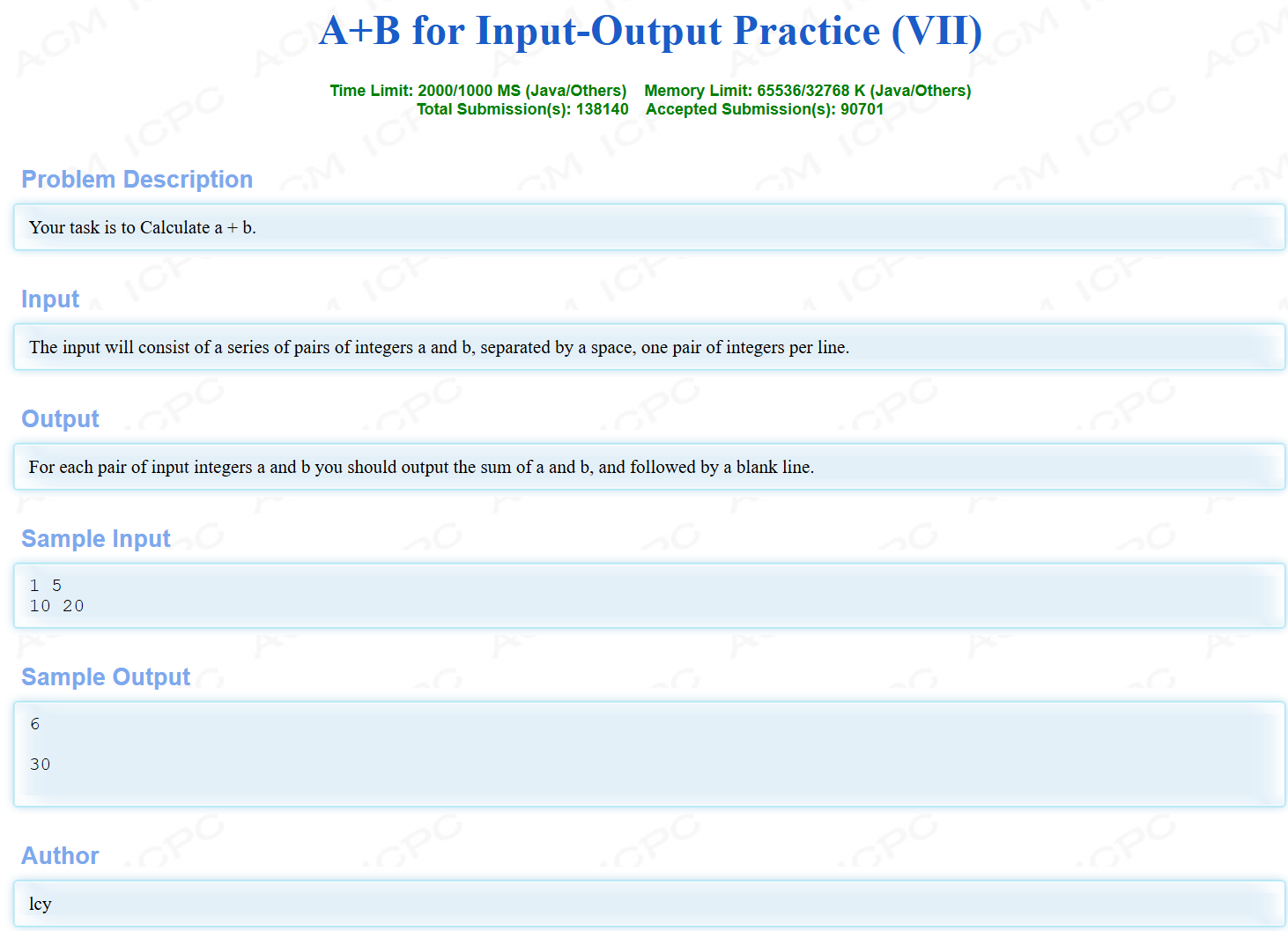 A+B for Input-Output Practice (VII)

Time Limit: 2000/1000 MS (Java/Others)    Memory Limit: 65536/32768 K (Java/Others)
Total Submission(s): 138140    Accepted Submission(s): 90701

Problem Description

Your task is to Calculate a + b.

Input

The input will consist of a series of pairs of integers a and b, separated by a space, one pair of integers per line.

Output

For each pair of input integers a and b you should output the sum of a and b, and followed by a blank line.

Sample Input

1 5
10 20

Sample Output

6

30

Author

lcy